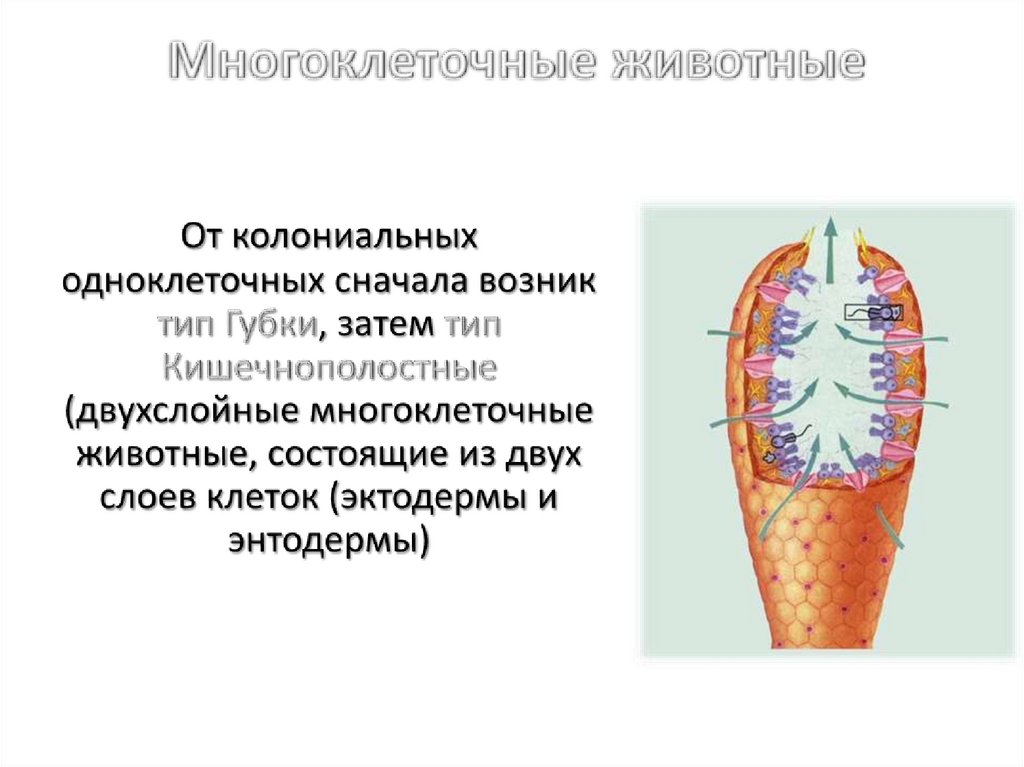 Многоклеточные животные

От колониальных одноклеточных сначала возник тип Губки, затем тип Кишечнополостные (двухслойные многоклеточные животные, состоящие из двух слоев клеток (эктодермы и энтодермы)